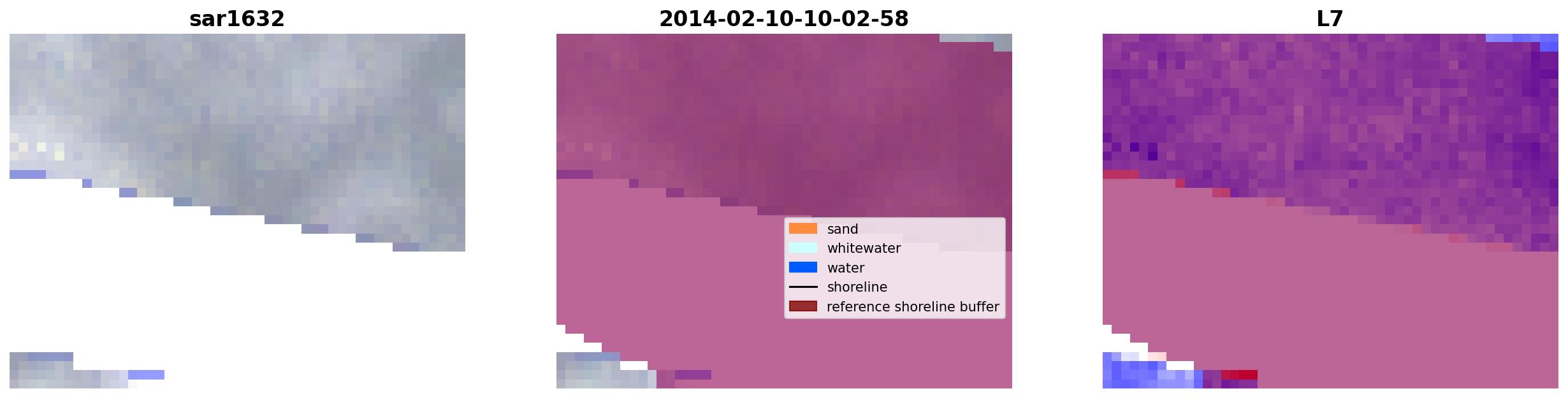 sar1632

2014-02-10-10-02-58

sand
whitewater
water
shoreline
reference shoreline buffer

L7